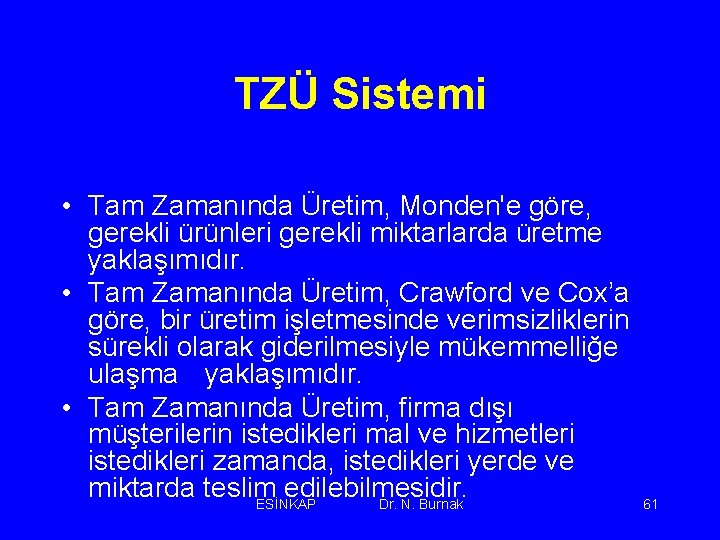 TZÜ Sistemi

• Tam Zamanında Üretim, Monden'e göre, gerekli ürünleri gerekli miktarlarda üretme yaklaşımıdır.
• Tam Zamanında Üretim, Crawford ve Cox'a göre, bir üretim işletmesinde verimsizliklerin sürekli olarak giderilmesiyle mükemmelliğe ulaşma yaklaşımıdır.
• Tam Zamanında Üretim, firma dışı müşterilerin istedikleri mal ve hizmetleri istedikleri zamanda, istedikleri yerde ve miktarda teslim edilebilmesidir.

ESİNKAP Dr. N. Burnak 61